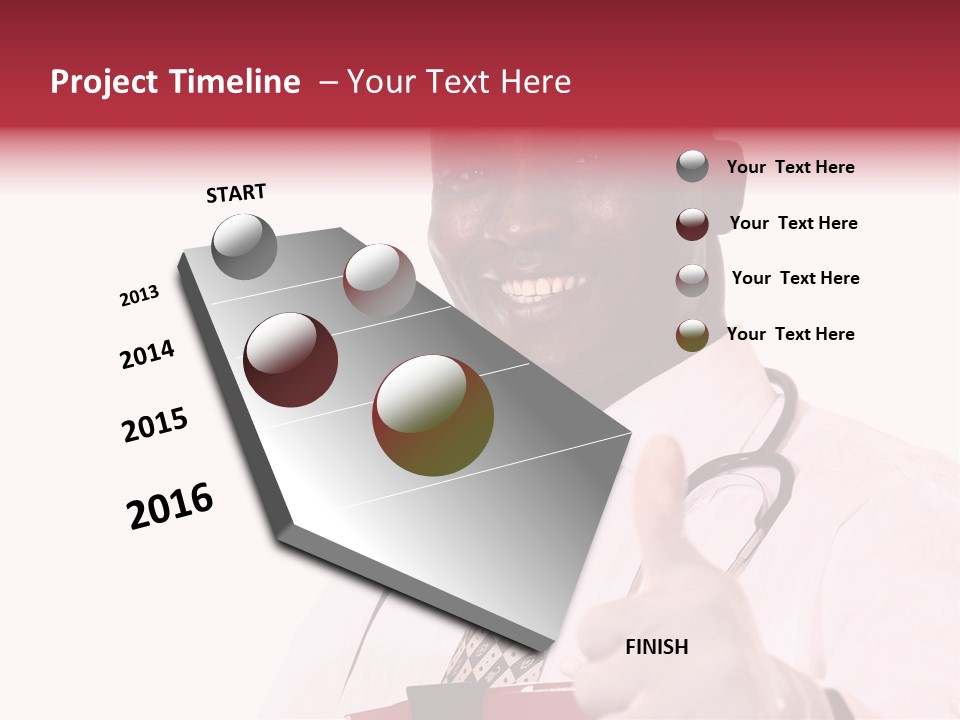 Project Timeline – Your Text Here

START

2013

2014

2015

2016

FINISH

Your Text Here

Your Text Here

Your Text Here

Your Text Here